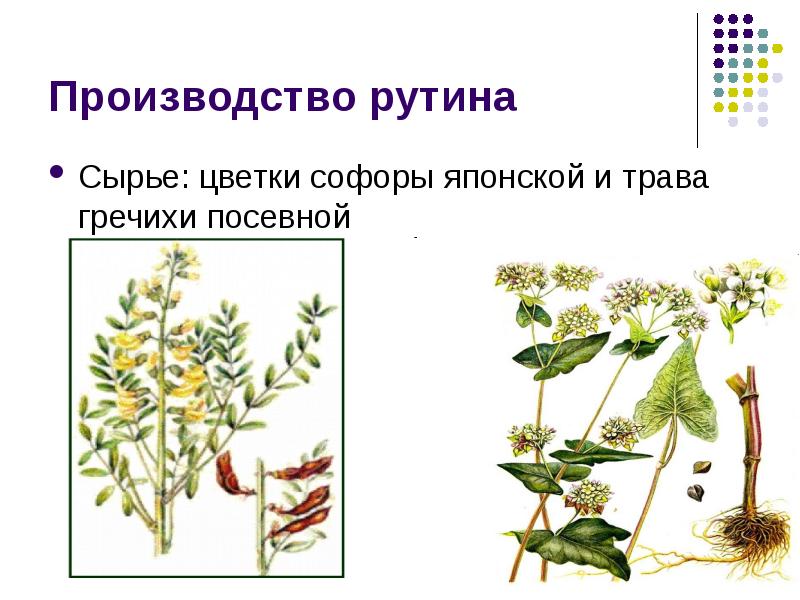 Производство рутина

• Сырье: цветки софоры японской и трава гречихи посевной